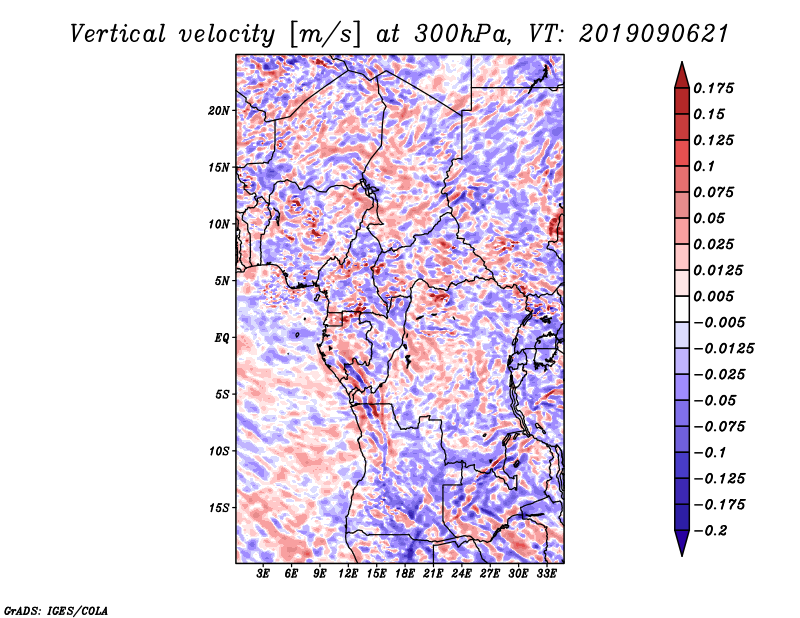 Vertical velocity [m/s] at 300hPa, VT: 2019090621

20N
15N
10N
5N
EQ
5S
10S
15S

3E 6E 9E 12E 15E 18E 21E 24E 27E 30E 33E

0.175
0.15
0.125
0.1
0.075
0.05
0.025
0.0125
0.005
−0.005
−0.0125
−0.025
−0.05
−0.075
−0.1
−0.125
−0.175
−0.2

GrADS: IGES/COLA